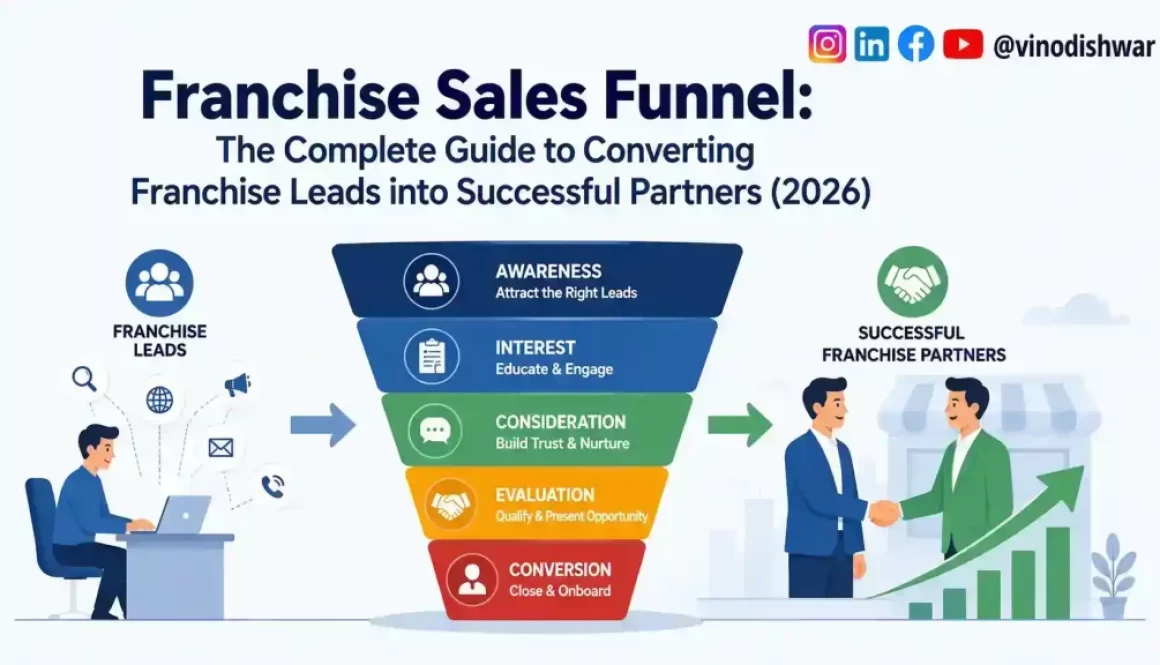 @vinodishwar

Franchise Sales Funnel:

The Complete Guide to Converting Franchise Leads into Successful Partners (2026)

FRANCHISE LEADS

AWARENESS
Attract the Right Leads

INTEREST
Educate & Engage

CONSIDERATION
Build Trust & Nurture

EVALUATION
Qualify & Present Opportunity

CONVERSION
Close & Onboard

SUCCESSFUL FRANCHISE PARTNERS